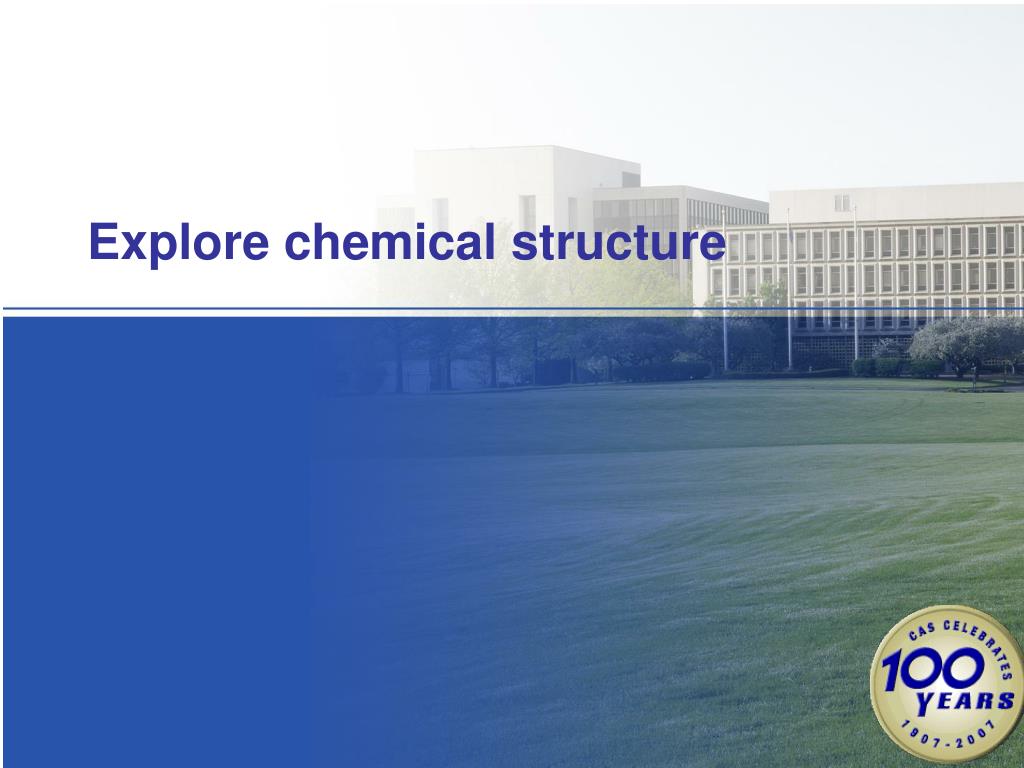 Explore chemical structure

CAS CELEBRATES
100
YEARS
1907-2007